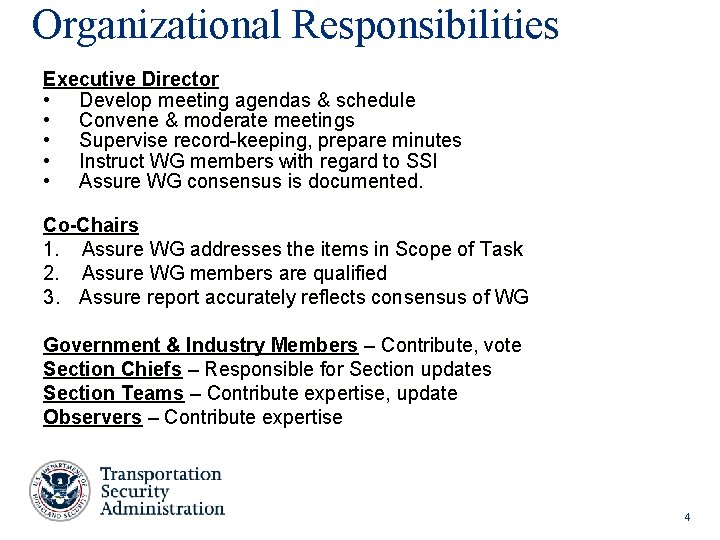 Organizational Responsibilities

Executive Director
• Develop meeting agendas & schedule
• Convene & moderate meetings
• Supervise record-keeping, prepare minutes
• Instruct WG members with regard to SSI
• Assure WG consensus is documented.

Co-Chairs
1. Assure WG addresses the items in Scope of Task
2. Assure WG members are qualified
3. Assure report accurately reflects consensus of WG

Government & Industry Members – Contribute, vote
Section Chiefs – Responsible for Section updates
Section Teams – Contribute expertise, update
Observers – Contribute expertise

U.S. DEPARTMENT OF HOMELAND SECURITY

Transportation
Security
Administration

4